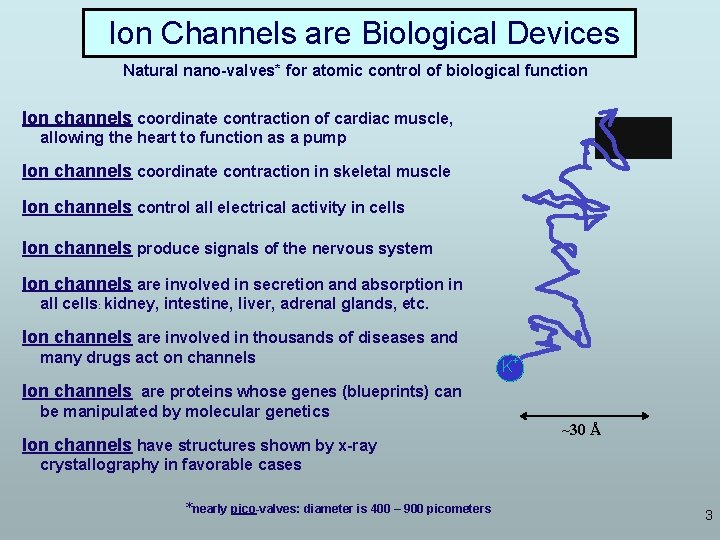 Ion Channels are Biological Devices

Natural nano-valves* for atomic control of biological function

Ion channels coordinate contraction of cardiac muscle, allowing the heart to function as a pump

Ion channels coordinate contraction in skeletal muscle

Ion channels control all electrical activity in cells

Ion channels produce signals of the nervous system

Ion channels are involved in secretion and absorption in all cells: kidney, intestine, liver, adrenal glands, etc.

Ion channels are involved in thousands of diseases and many drugs act on channels

Ion channels are proteins whose genes (blueprints) can be manipulated by molecular genetics

Ion channels have structures shown by x-ray crystallography in favorable cases

$K^+$

~30 Å

*nearly pico-valves: diameter is 400 – 900 picometers

3